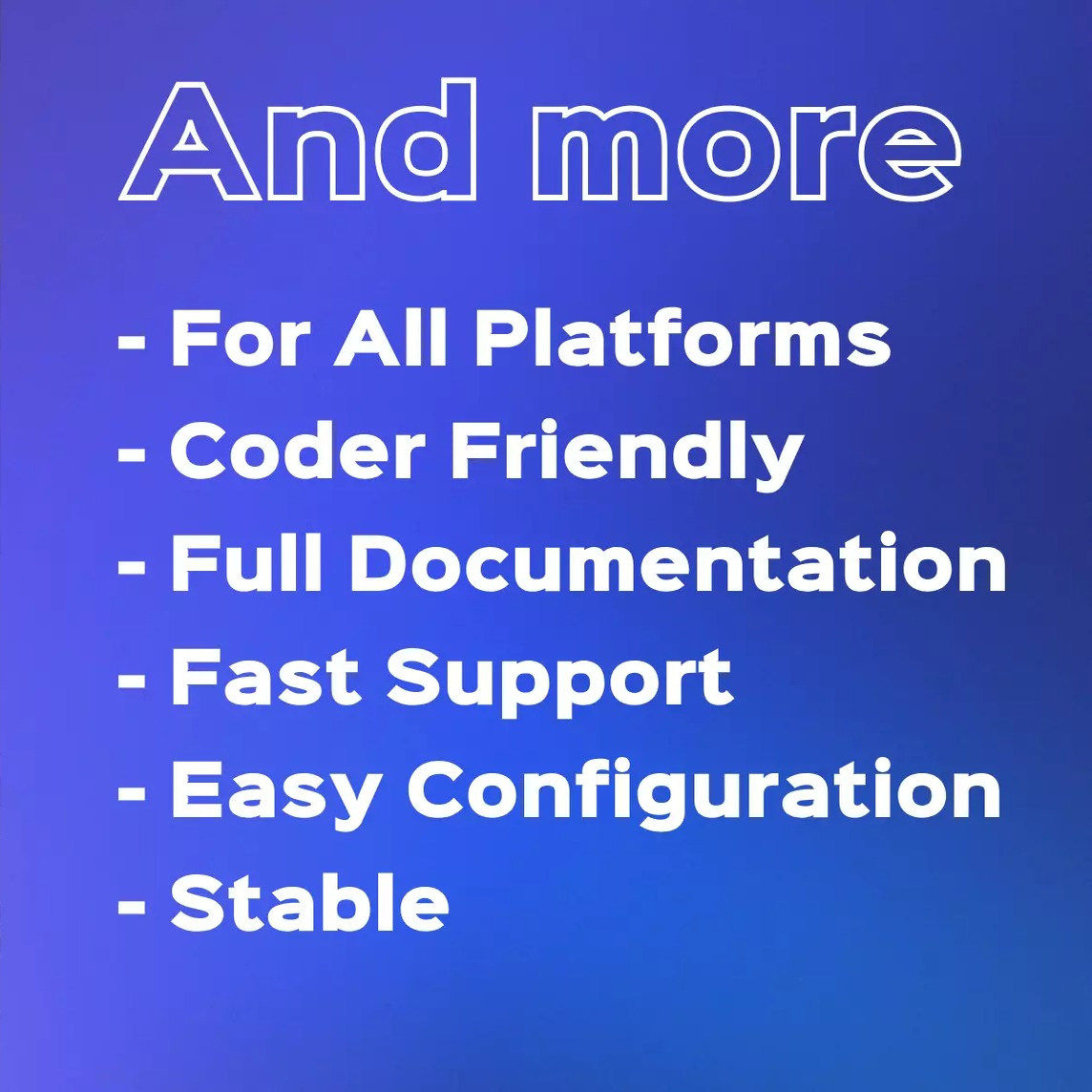 And more

- For All Platforms
- Coder Friendly
- Full Documentation
- Fast Support
- Easy Configuration
- Stable